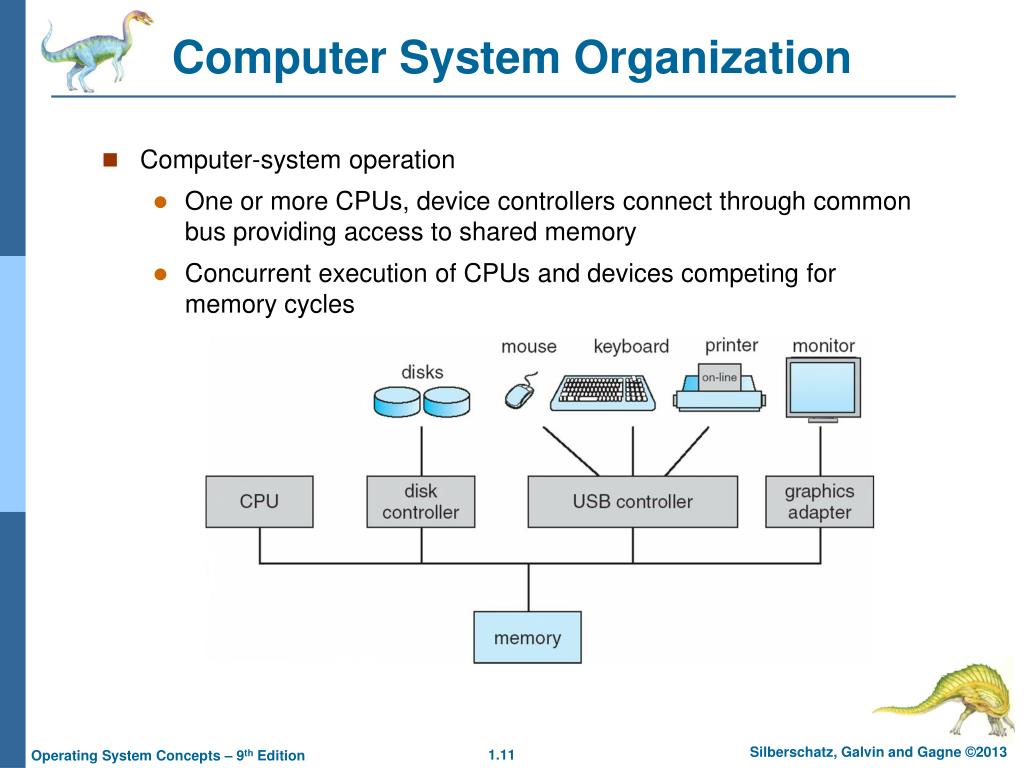 Computer System Organization

Computer-system operation

One or more CPUs, device controllers connect through common bus providing access to shared memory

Concurrent execution of CPUs and devices competing for memory cycles

disks
mouse
keyboard
printer
on-line
monitor
CPU
disk controller
USB controller
graphics adapter
memory

Operating System Concepts – 9th Edition
1.11
Silberschatz, Galvin and Gagne ©2013